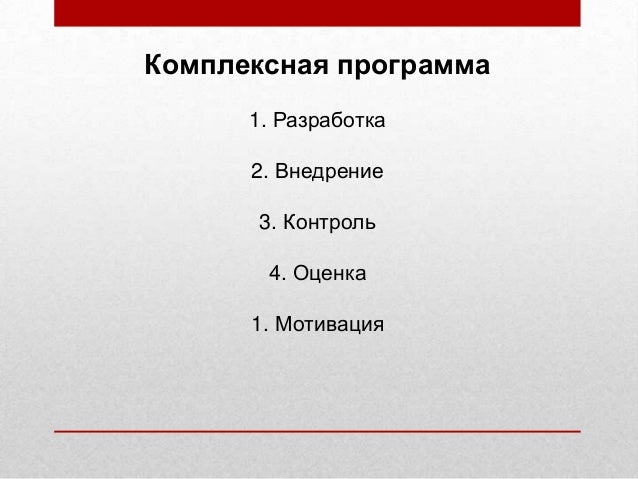 Комплексная программа

1. Разработка

2. Внедрение

3. Контроль

4. Оценка

1. Мотивация